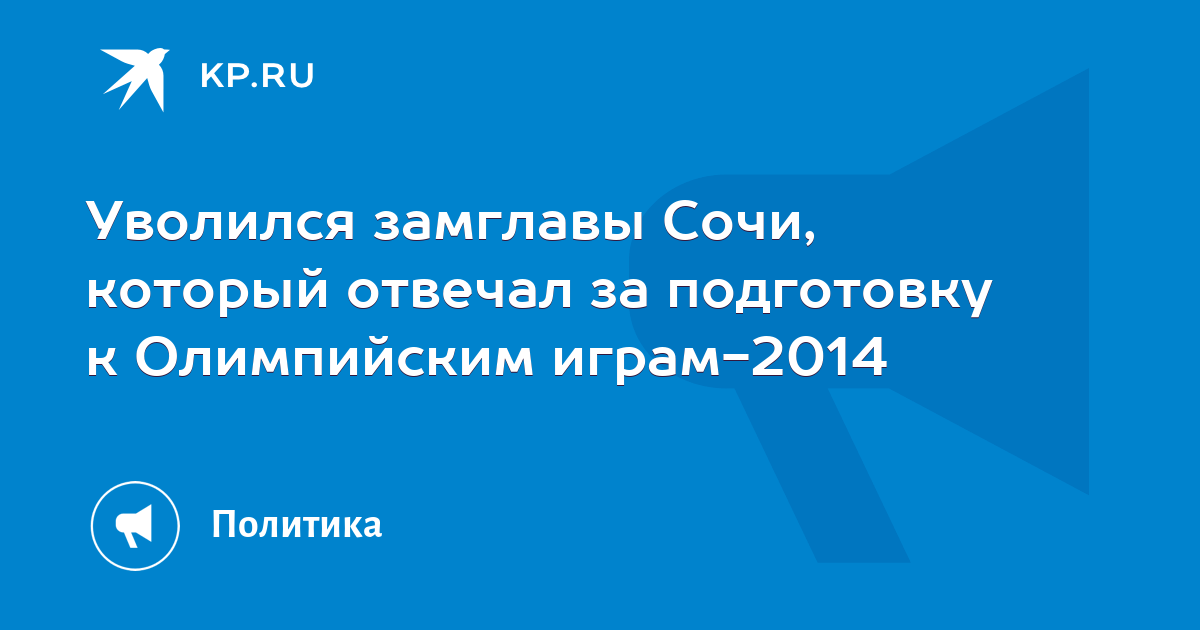 KP.RU

Уволился замглавы Сочи, который отвечал за подготовку к Олимпийским играм-2014

Политика